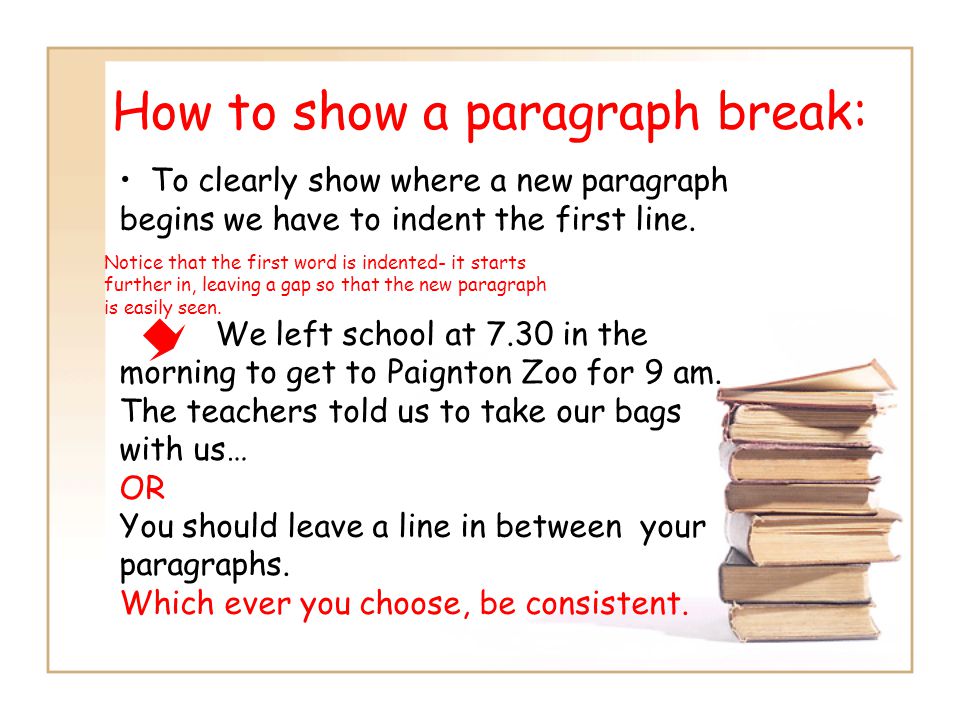 How to show a paragraph break:

• To clearly show where a new paragraph begins we have to indent the first line.

Notice that the first word is indented- it starts further in, leaving a gap so that the new paragraph is easily seen.

We left school at 7.30 in the morning to get to Paignton Zoo for 9 am. The teachers told us to take our bags with us…

OR

You should leave a line in between your paragraphs.

Which ever you choose, be consistent.